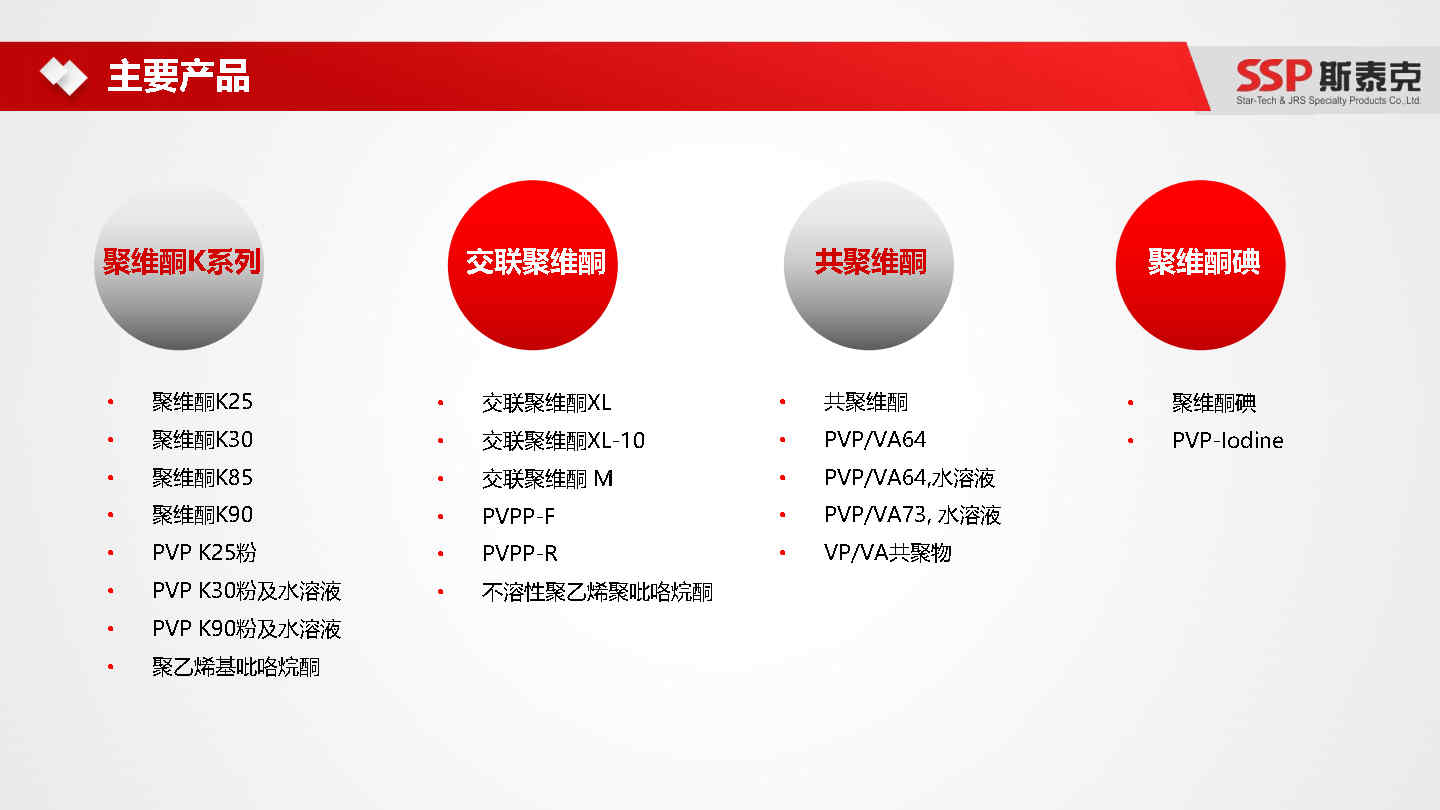 主要产品

SSP 斯泰克
Star-Tech & JRS Specialty Products Co.,Ltd.

聚维酮K系列

- 聚维酮K25
- 聚维酮K30
- 聚维酮K85
- 聚维酮K90
- PVP K25粉
- PVP K30粉及水溶液
- PVP K90粉及水溶液
- 聚乙烯基吡咯烷酮

交联聚维酮

- 交联聚维酮XL
- 交联聚维酮XL-10
- 交联聚维酮 M
- PVPP-F
- PVPP-R
- 不溶性聚乙烯聚吡咯烷酮

共聚维酮

- 共聚维酮
- PVP/VA64
- PVP/VA64,水溶液
- PVP/VA73, 水溶液
- VP/VA共聚物

聚维酮碘

- 聚维酮碘
- PVP-Iodine